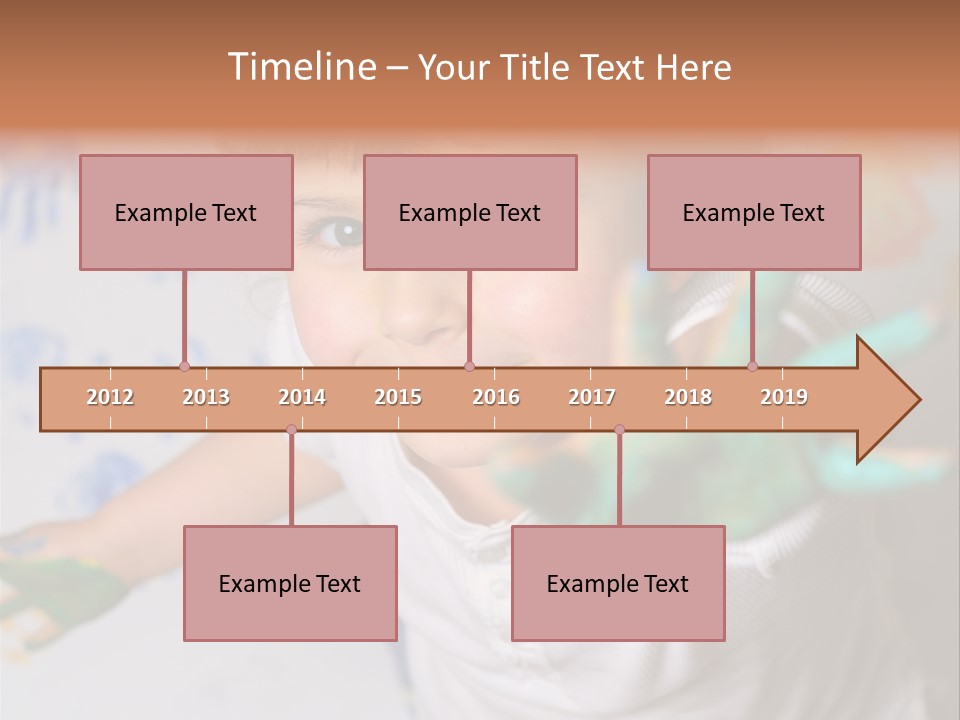 Timeline – Your Title Text Here

Example Text

Example Text

Example Text

2012 2013 2014 2015 2016 2017 2018 2019

Example Text

Example Text